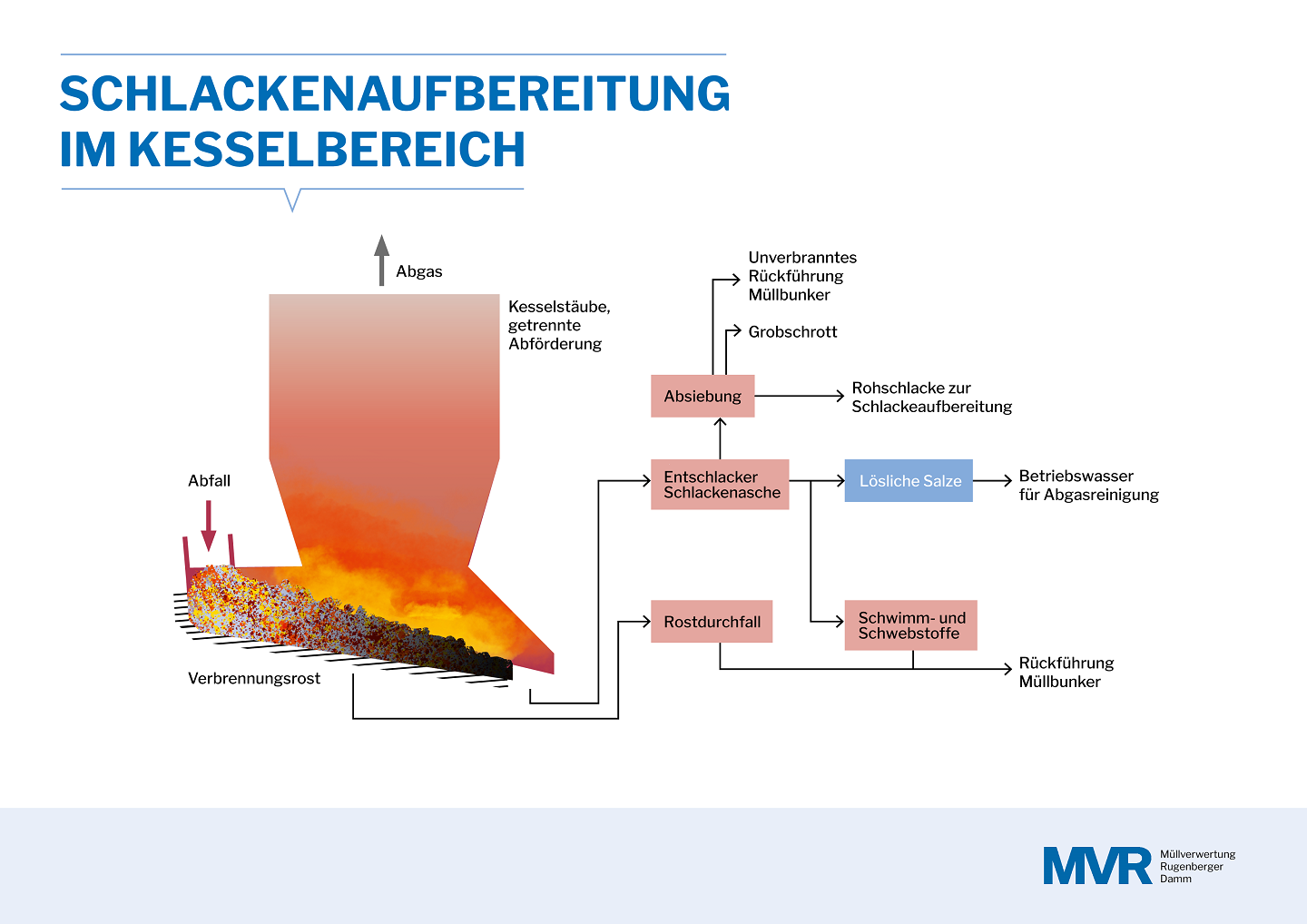 SCHLACKENAUFBEREITUNG IM KESSELBEREICH

Abgas

Kesselstäube, getrennte Abförderung

Abfall

Verbrennungsrost

Unverbranntes Rückführung Müllbunker

Grobschrott

Absiebung

Rohschlacke zur Schlackeaufbereitung

Entschlacker Schlackenasche

Lösliche Salze

Betriebswasser für Abgasreinigung

Rostdurchfall

Schwimm- und Schwebstoffe

Rückführung Müllbunker

MVR Müllverwertung Rugenberger Damm